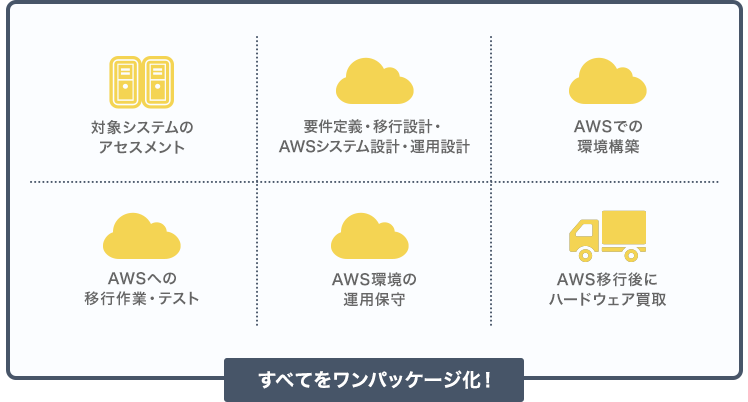 対象システムの
アセスメント

要件定義・移行設計・
AWSシステム設計・運用設計

AWSでの
環境構築

AWSへの
移行作業・テスト

AWS環境の
運用保守

AWS移行後に
ハードウェア買取

すべてをワンパッケージ化！